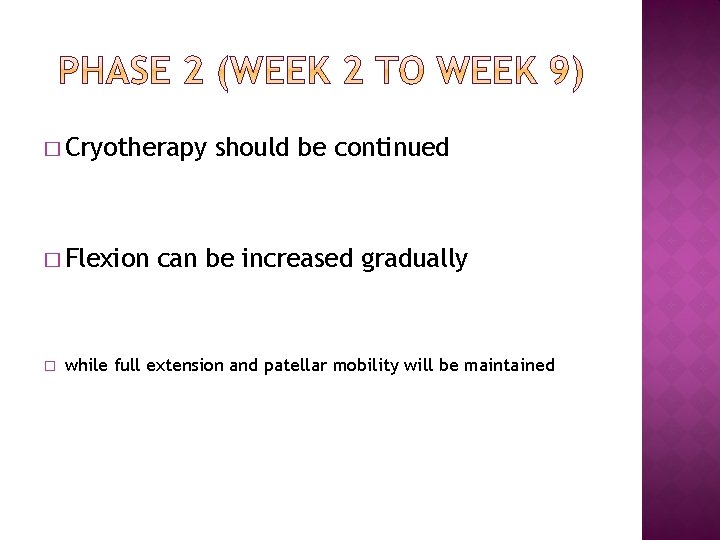 PHASE 2 (WEEK 2 TO WEEK 9)

□ Cryotherapy should be continued

□ Flexion can be increased gradually

□ while full extension and patellar mobility will be maintained